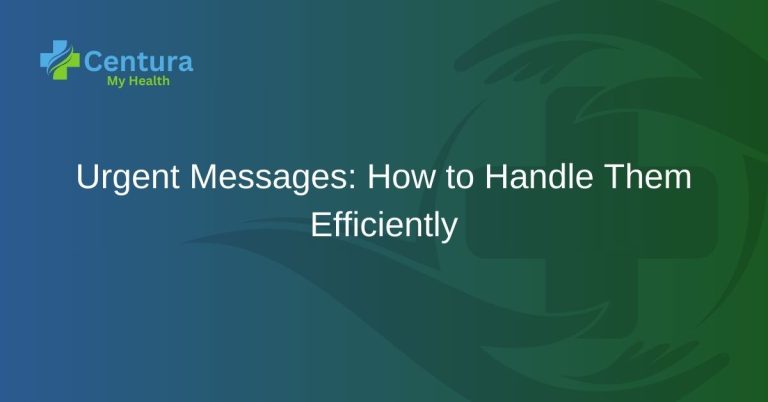 Centura
My Health

Urgent Messages: How to Handle Them Efficiently